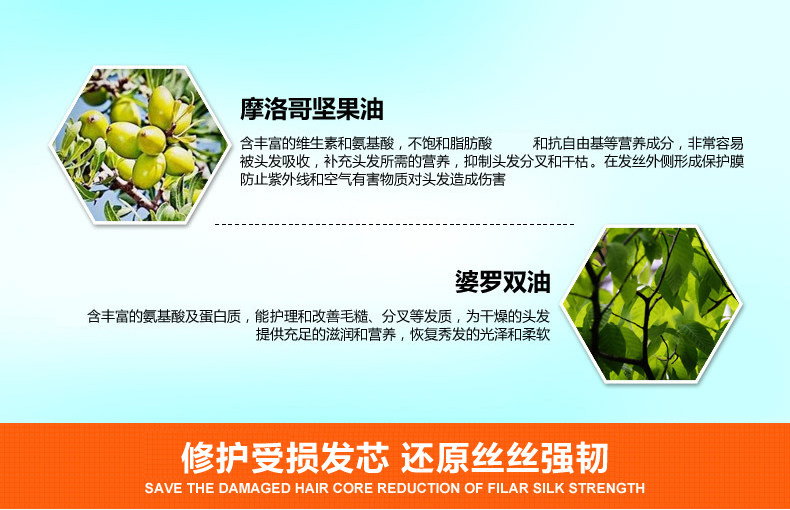 摩洛哥坚果油

含丰富的维生素和氨基酸，不饱和脂肪酸 和抗自由基等营养成分，非常容易被头发吸收，补充头发所需的营养，抑制头发分叉和干枯。在发丝外侧形成保护膜防止紫外线和空气有害物质对头发造成伤害

婆罗双油

含丰富的氨基酸及蛋白质，能护理和改善毛糙、分叉等发质，为干燥的头发提供充足的滋润和营养，恢复秀发的光泽和柔软

修护受损发芯 还原丝丝强韧

SAVE THE DAMAGED HAIR CORE REDUCTION OF FILAR SILK STRENGTH